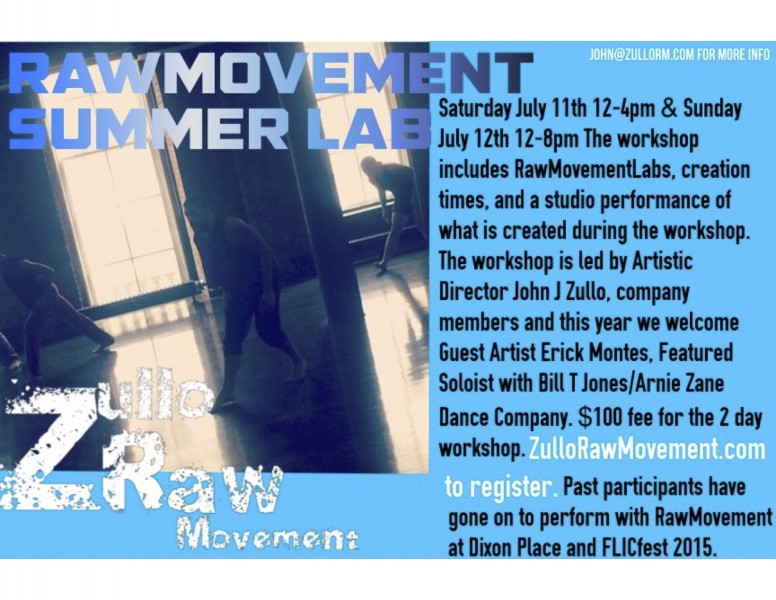 RAWMOVEMENT SUMMER LAB

JOHN@ZULLORM.COM FOR MORE INFO

Saturday July 11th 12-4pm & Sunday July 12th 12-8pm The workshop includes RawMovementLabs, creation times, and a studio performance of what is created during the workshop. The workshop is led by Artistic Director John J Zullo, company members and this year we welcome Guest Artist Erick Montes, Featured Soloist with Bill T Jones/Arnie Zane Dance Company. $100 fee for the 2 day workshop. ZulloRawMovement.com to register. Past participants have gone on to perform with RawMovement at Dixon Place and FLICfest 2015.

Zullo
Raw
Movement